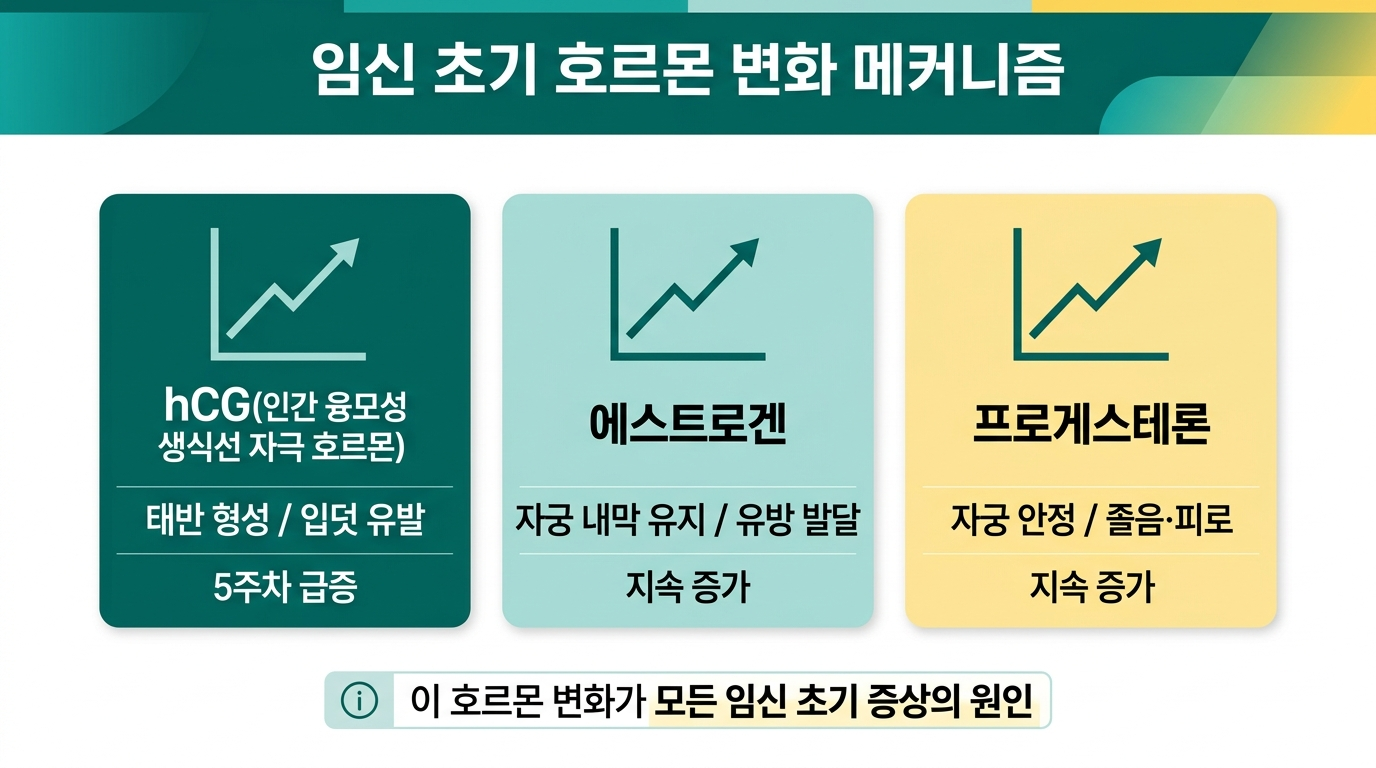 임신 초기 호르몬 변화 메커니즘

hCG(인간 융모성 생식선 자극 호르몬)

태반 형성 / 입덧 유발

5주차 급증

에스트로겐

자궁 내막 유지 / 유방 발달

지속 증가

프로게스테론

자궁 안정 / 졸음·피로

지속 증가

이 호르몬 변화가 모든 임신 초기 증상의 원인